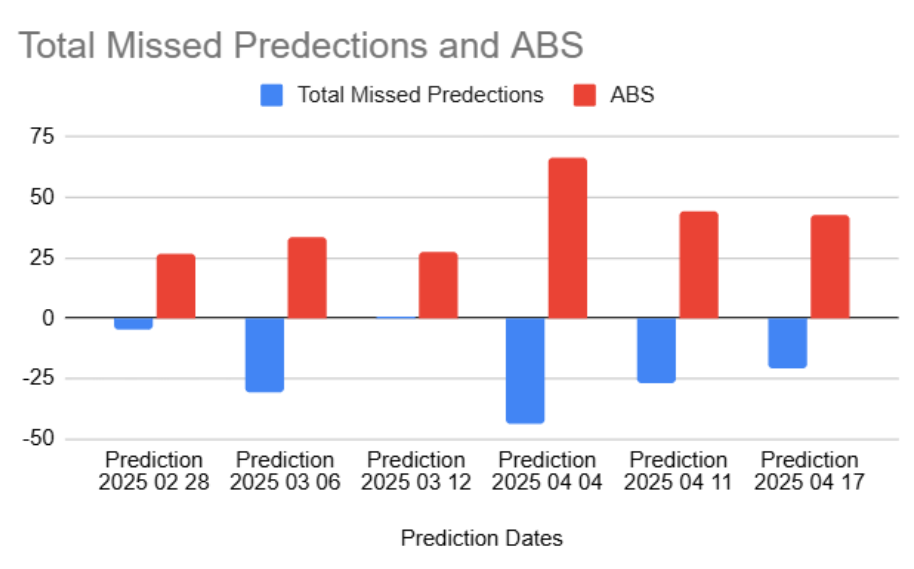 Total Missed Predections and ABS

Total Missed Predections
ABS

75
50
25
0
-25
-50

Prediction 2025 02 28
Prediction 2025 03 06
Prediction 2025 03 12
Prediction 2025 04 04
Prediction 2025 04 11
Prediction 2025 04 17

Prediction Dates